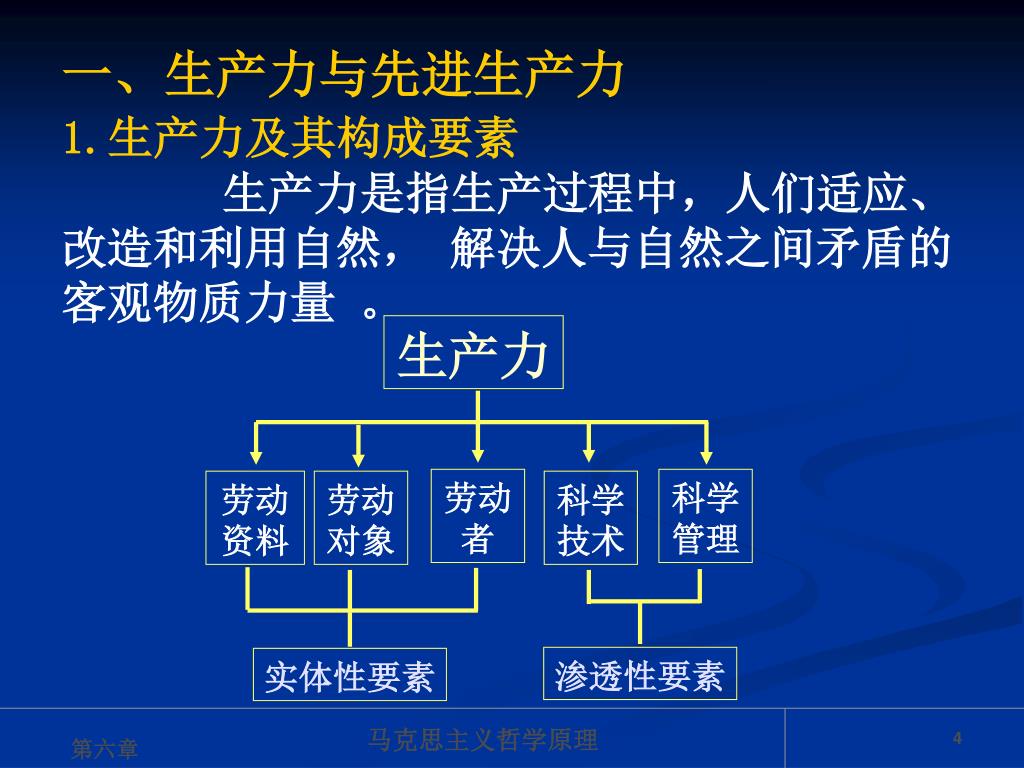 一、生产力与先进生产力
1. 生产力及其构成要素

生产力是指生产过程中，人们适应、改造和利用自然， 解决人与自然之间矛盾的客观物质力量 。

生产力

劳动资料
劳动对象
劳动者
科学技术
科学管理

实体性要素
渗透性要素

第六章
马克思主义哲学原理
4